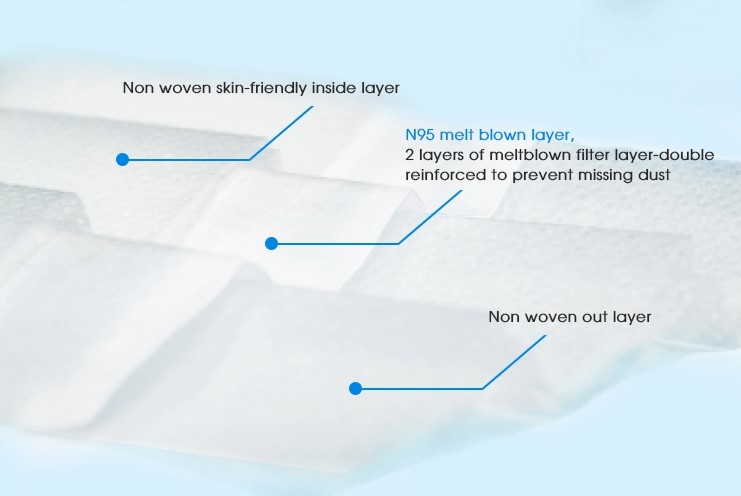 Non woven skin-friendly inside layer

N95 melt blown layer,
2 layers of meltblown filter layer-double reinforced to prevent missing dust

Non woven out layer